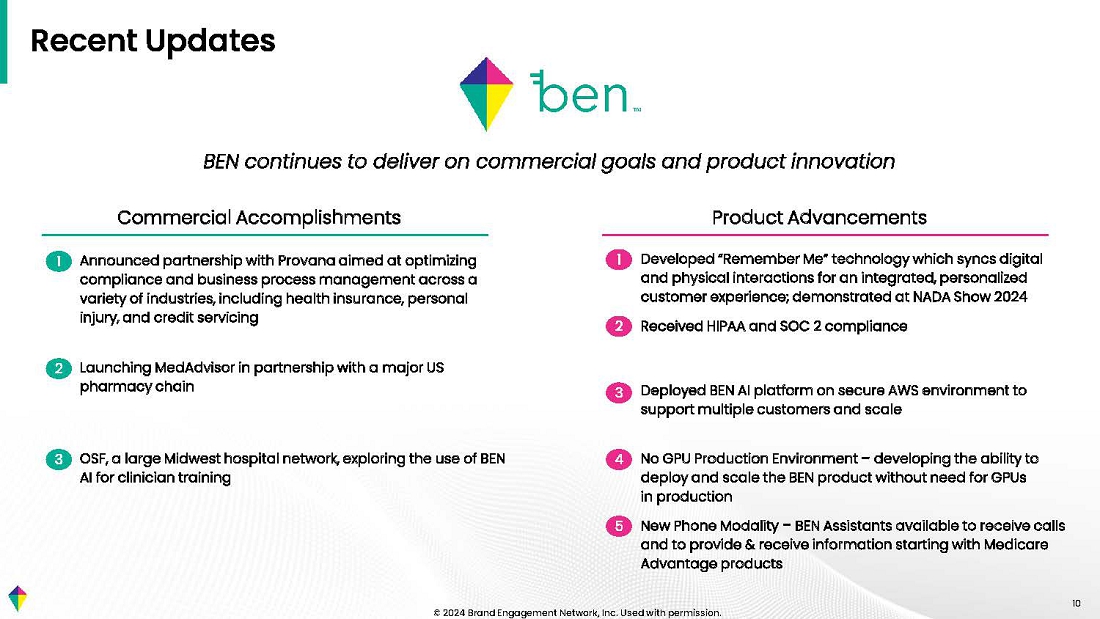 Recent Updates

ben™

BEN continues to deliver on commercial goals and product innovation

Commercial Accomplishments

1 Announced partnership with Provana aimed at optimizing compliance and business process management across a variety of industries, including health insurance, personal injury, and credit servicing

2 Launching MedAdvisor in partnership with a major US pharmacy chain

3 OSF, a large Midwest hospital network, exploring the use of BEN AI for clinician training

Product Advancements

1 Developed "Remember Me" technology which syncs digital and physical interactions for an integrated, personalized customer experience; demonstrated at NADA Show 2024

2 Received HIPAA and SOC 2 compliance

3 Deployed BEN AI platform on secure AWS environment to support multiple customers and scale

4 No GPU Production Environment – developing the ability to deploy and scale the BEN product without need for GPUs in production

5 New Phone Modality – BEN Assistants available to receive calls and to provide & receive information starting with Medicare Advantage products

© 2024 Brand Engagement Network, Inc. Used with permission.

10